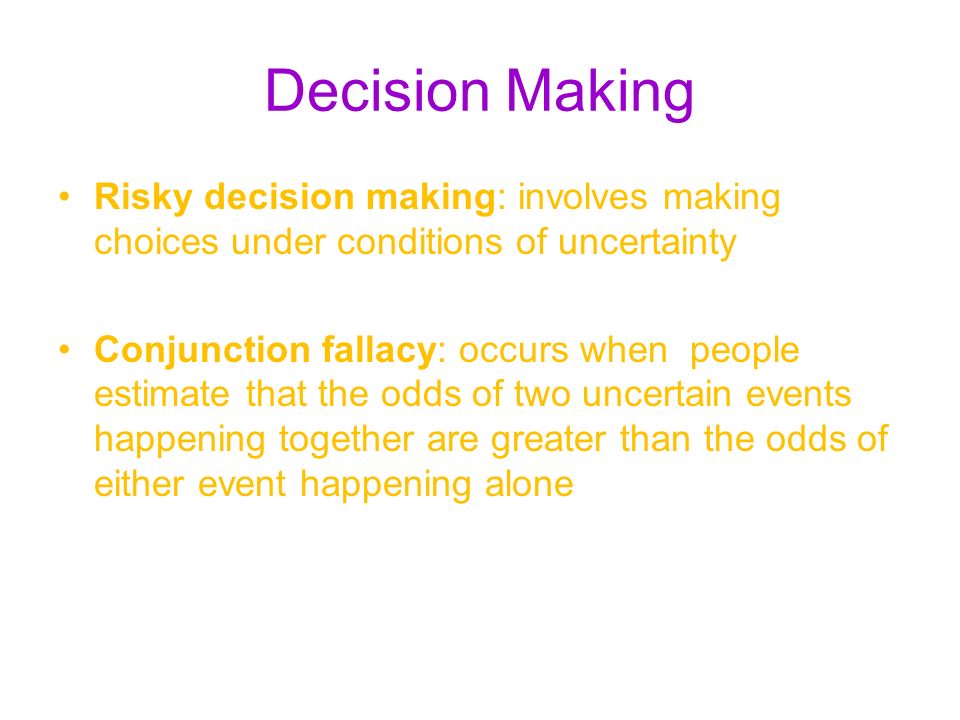 Decision Making

• Risky decision making: involves making choices under conditions of uncertainty

• Conjunction fallacy: occurs when people estimate that the odds of two uncertain events happening together are greater than the odds of either event happening alone